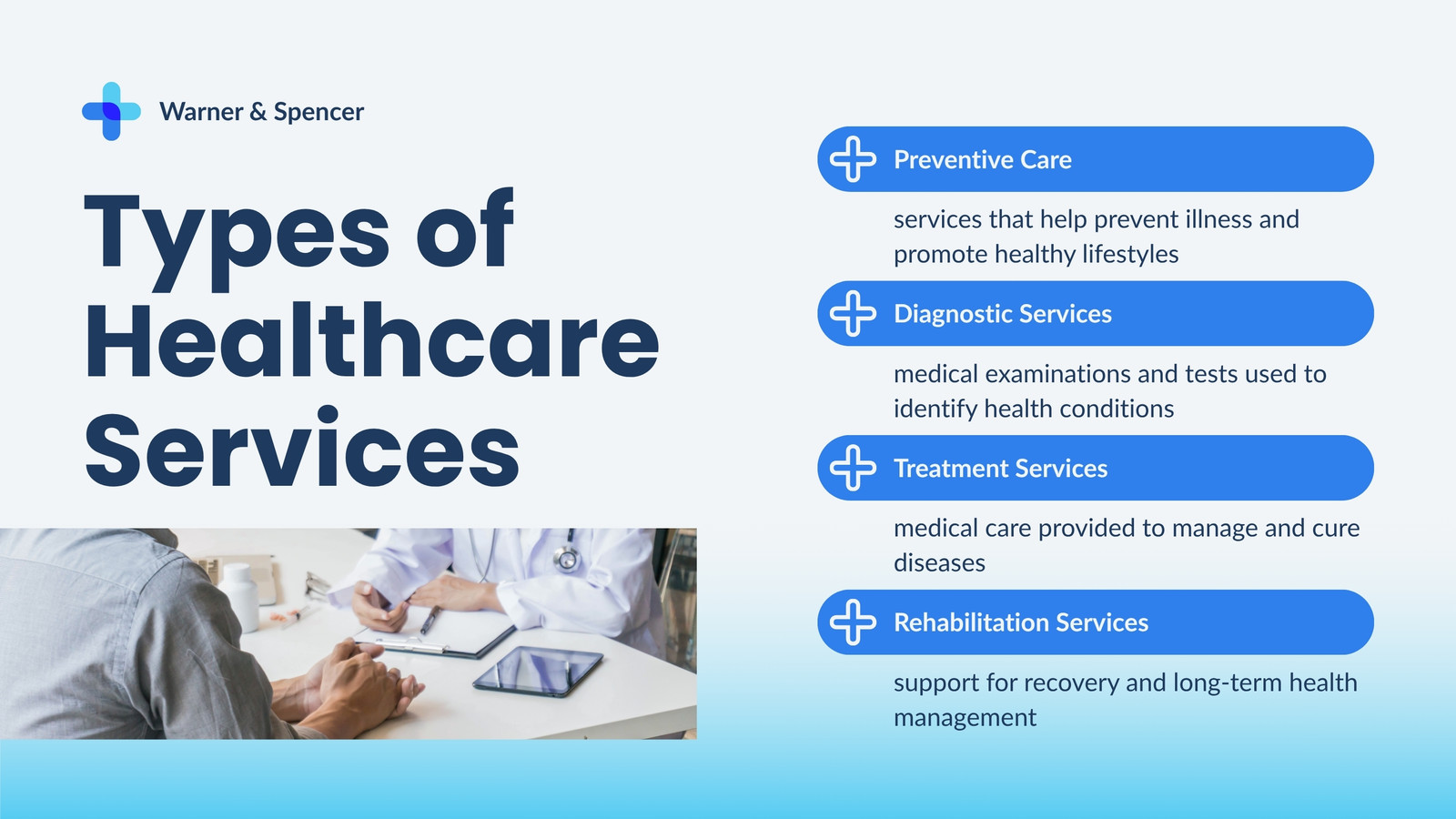 Warner & Spencer

Types of Healthcare Services

Preventive Care

services that help prevent illness and promote healthy lifestyles

Diagnostic Services

medical examinations and tests used to identify health conditions

Treatment Services

medical care provided to manage and cure diseases

Rehabilitation Services

support for recovery and long-term health management